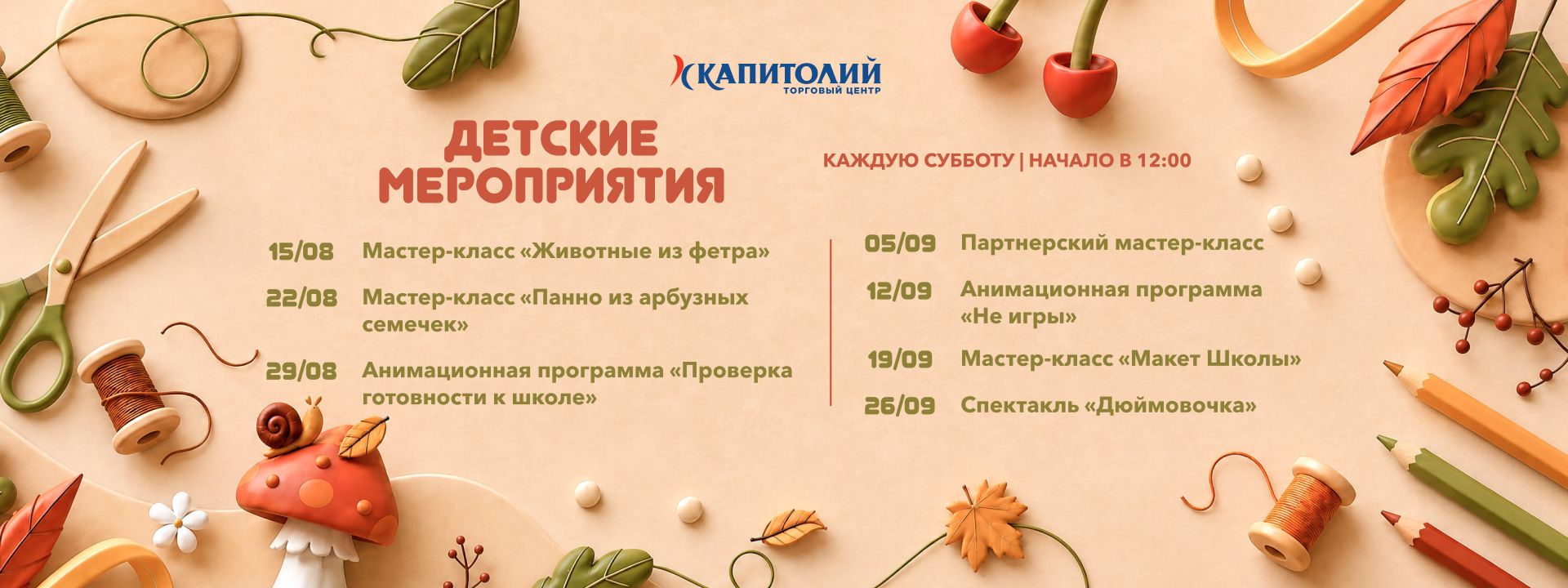 КАПИТОЛИЙ
ТОРГОВЫЙ ЦЕНТР

ДЕТСКИЕ МЕРОПРИЯТИЯ

КАЖДУЮ СУББОТУ | НАЧАЛО В 12:00

15/08 Мастер-класс «Животные из фетра»

22/08 Мастер-класс «Панно из арбузных семечек»

29/08 Анимационная программа «Проверка готовности к школе»

05/09 Партнерский мастер-класс

12/09 Анимационная программа «Не игры»

19/09 Мастер-класс «Макет Школы»

26/09 Спектакль «Дюймовочка»